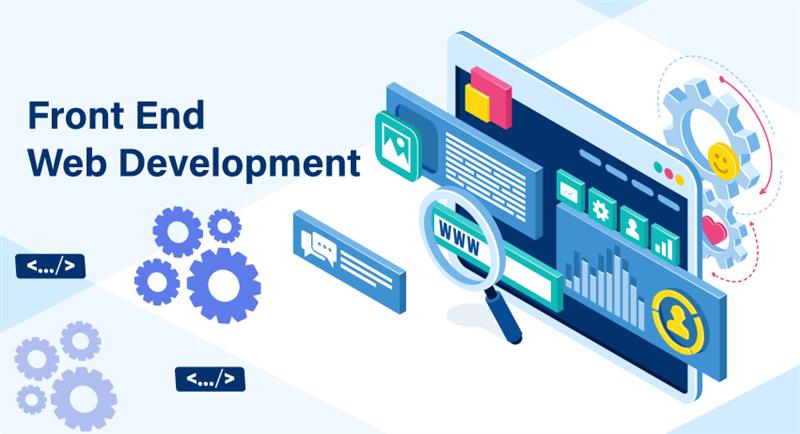 Front End
Web Development

<.../>

<.../>

WWW